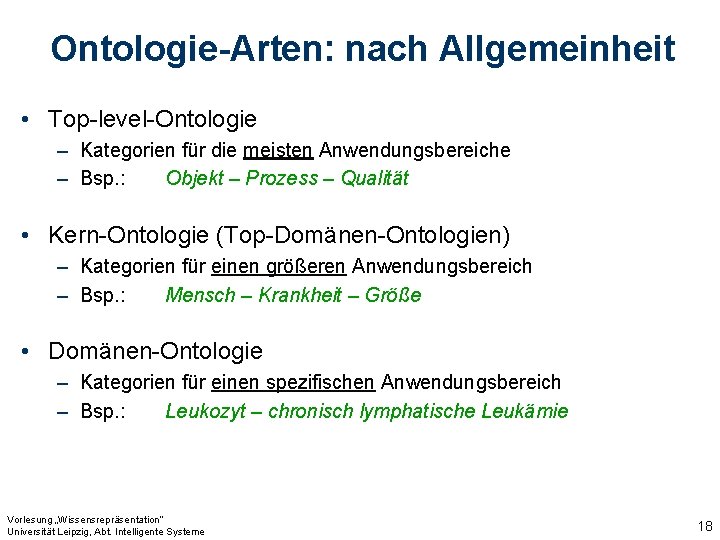 Ontologie-Arten: nach Allgemeinheit

• Top-level-Ontologie
– Kategorien für die meisten Anwendungsbereiche
– Bsp.: Objekt – Prozess – Qualität

• Kern-Ontologie (Top-Domänen-Ontologien)
– Kategorien für einen größeren Anwendungsbereich
– Bsp.: Mensch – Krankheit – Größe

• Domänen-Ontologie
– Kategorien für einen spezifischen Anwendungsbereich
– Bsp.: Leukozyt – chronisch lymphatische Leukämie

Vorlesung „Wissensrepräsentation"
Universität Leipzig, Abt. Intelligente Systeme

18